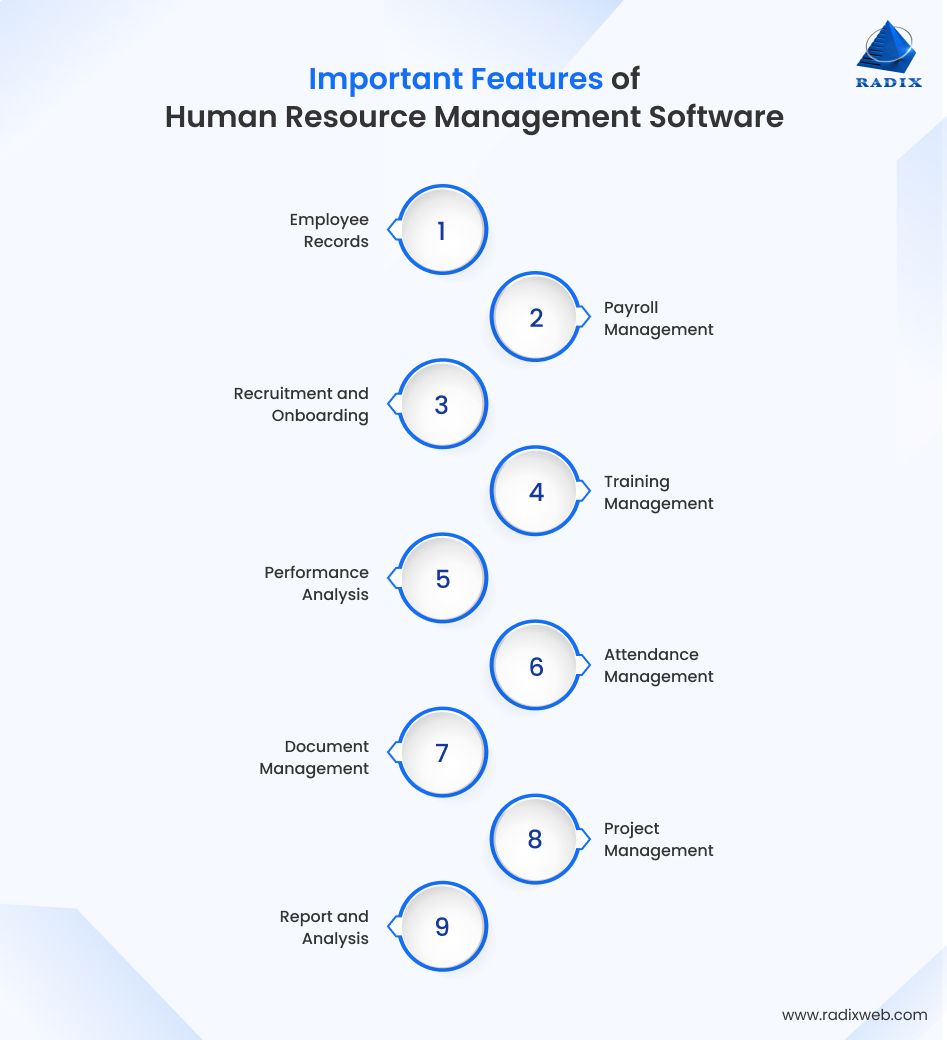 RADIX

Important Features of
Human Resource Management Software

Employee Records 1

2 Payroll Management

Recruitment and Onboarding 3

4 Training Management

Performance Analysis 5

6 Attendance Management

Document Management 7

8 Project Management

Report and Analysis 9

www.radixweb.com